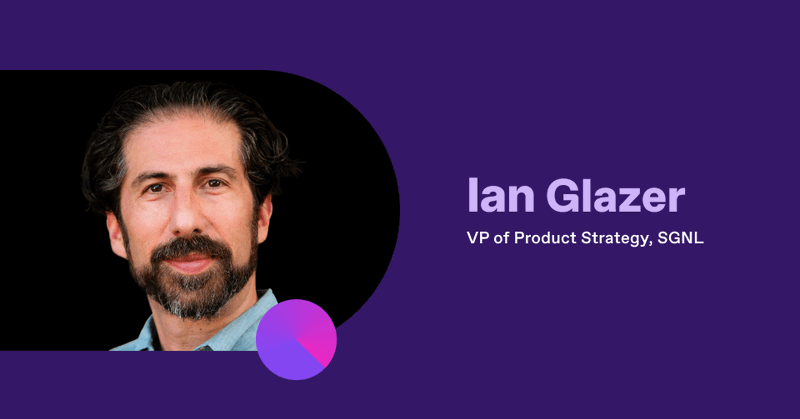 Ian Glazer

VP of Product Strategy, SGNL